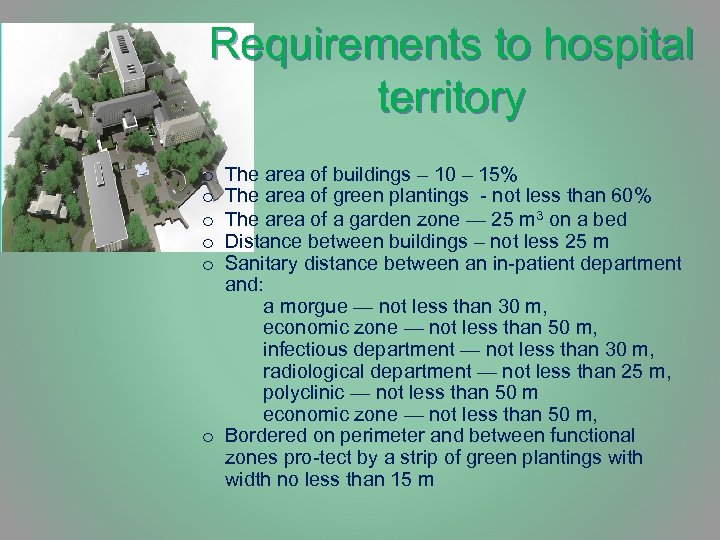 Requirements to hospital territory

o The area of buildings – 10 – 15%
o The area of green plantings - not less than 60%
o The area of a garden zone — 25 m$^3$ on a bed
o Distance between buildings – not less 25 m
o Sanitary distance between an in-patient department and:
a morgue — not less than 30 m,
economic zone — not less than 50 m,
infectious department — not less than 30 m,
radiological department — not less than 25 m,
polyclinic — not less than 50 m
economic zone — not less than 50 m,
o Bordered on perimeter and between functional zones pro-tect by a strip of green plantings with width no less than 15 m